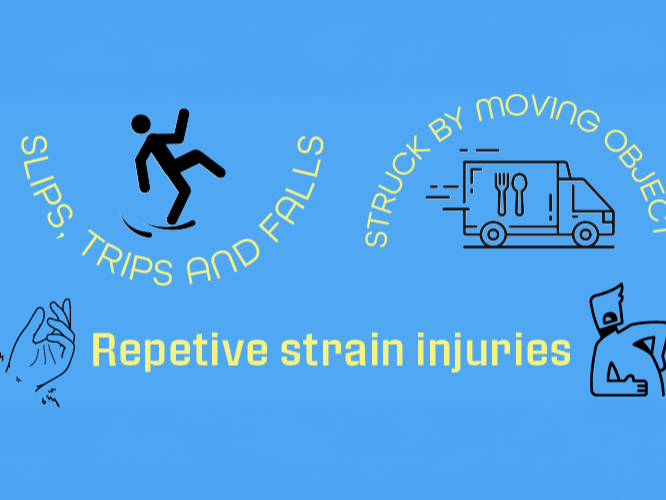 SLIPS, TRIPS AND FALLS

STRUCK BY MOVING OBJECT

Repetive strain injuries